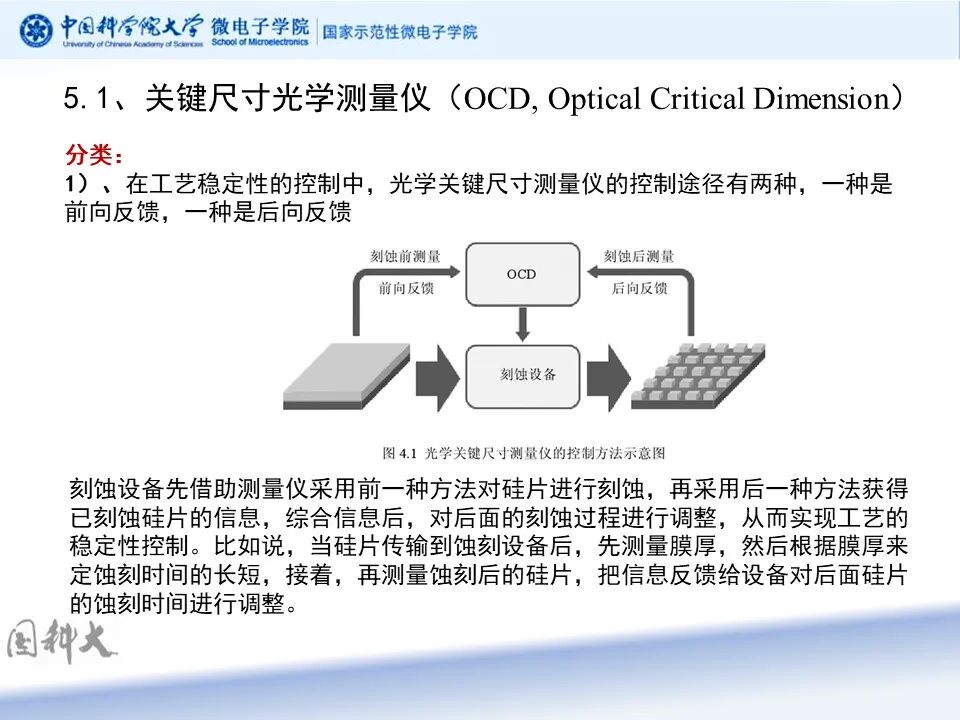 中国科学院大学 University of Chinese Academy of Sciences 微电子学院 School of Microelectronics 国家示范性微电子学院

5. 1、关键尺寸光学测量仪（OCD, Optical Critical Dimension）

分类：
1）、在工艺稳定性的控制中，光学关键尺寸测量仪的控制途径有两种，一种是前向反馈，一种是后向反馈

刻蚀前测量
前向反馈
OCD
刻蚀后测量
后向反馈
刻蚀设备

图 4.1 光学关键尺寸测量仪的控制方法示意图

刻蚀设备先借助测量仪采用前一种方法对硅片进行刻蚀，再采用后一种方法获得已刻蚀硅片的信息，综合信息后，对后面的刻蚀过程进行调整，从而实现工艺的稳定性控制。比如说，当硅片传输到蚀刻设备后，先测量膜厚，然后根据膜厚来定蚀刻时间的长短，接着，再测量蚀刻后的硅片，把信息反馈给设备对后面硅片的蚀刻时间进行调整。

国科大